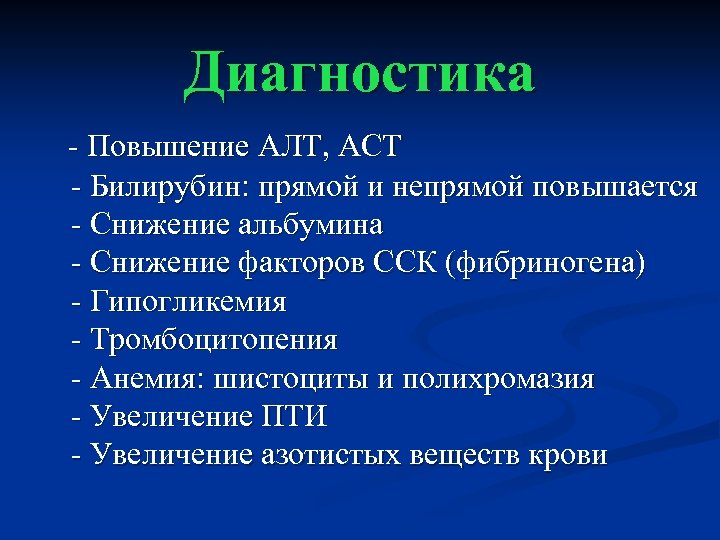 Диагностика

- Повышение АЛТ, АСТ
- Билирубин: прямой и непрямой повышается
- Снижение альбумина
- Снижение факторов ССК (фибриногена)
- Гипогликемия
- Тромбоцитопения
- Анемия: шистоциты и полихромазия
- Увеличение ПТИ
- Увеличение азотистых веществ крови